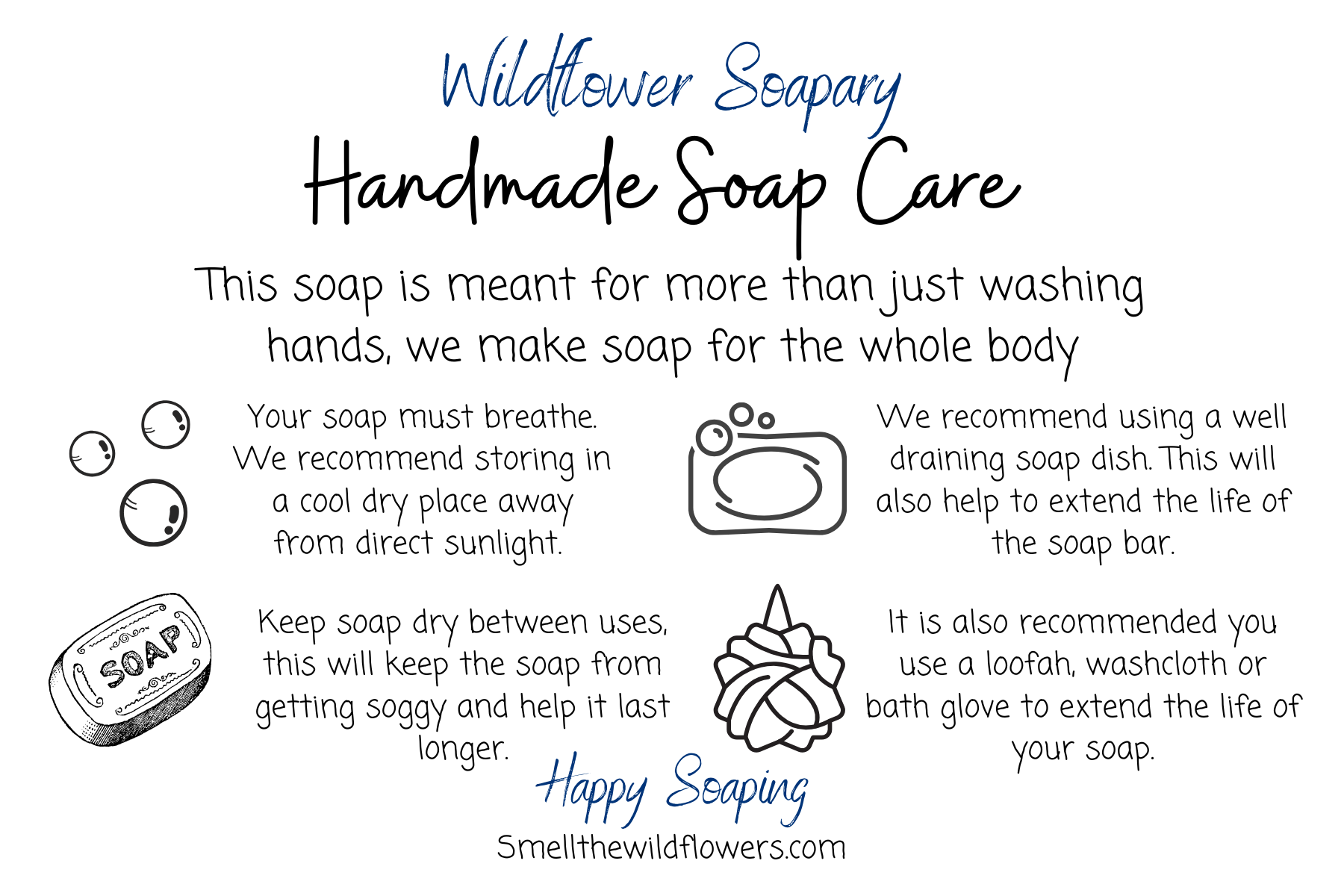 Wildflower Soapary

Handmade Soap Care

This soap is meant for more than just washing hands, we make soap for the whole body

Your soap must breathe. We recommend storing in a cool dry place away from direct sunlight.

We recommend using a well draining soap dish. This will also help to extend the life of the soap bar.

SOAP

Keep soap dry between uses, this will keep the soap from getting soggy and help it last longer.

It is also recommended you use a loofah, washcloth or bath glove to extend the life of your soap.

Happy Soaping

Smellthewildflowers.com